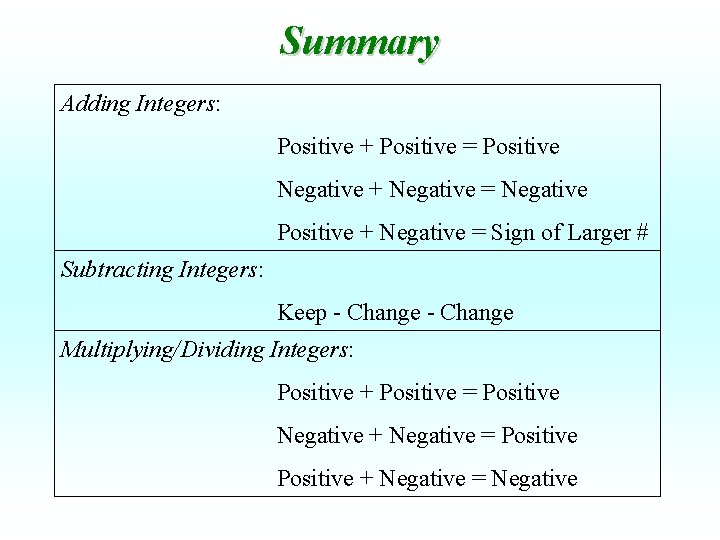 Summary

Adding Integers:

Positive + Positive = Positive

Negative + Negative = Negative

Positive + Negative = Sign of Larger #

Subtracting Integers:

Keep - Change - Change

Multiplying/Dividing Integers:

Positive + Positive = Positive

Negative + Negative = Positive

Positive + Negative = Negative